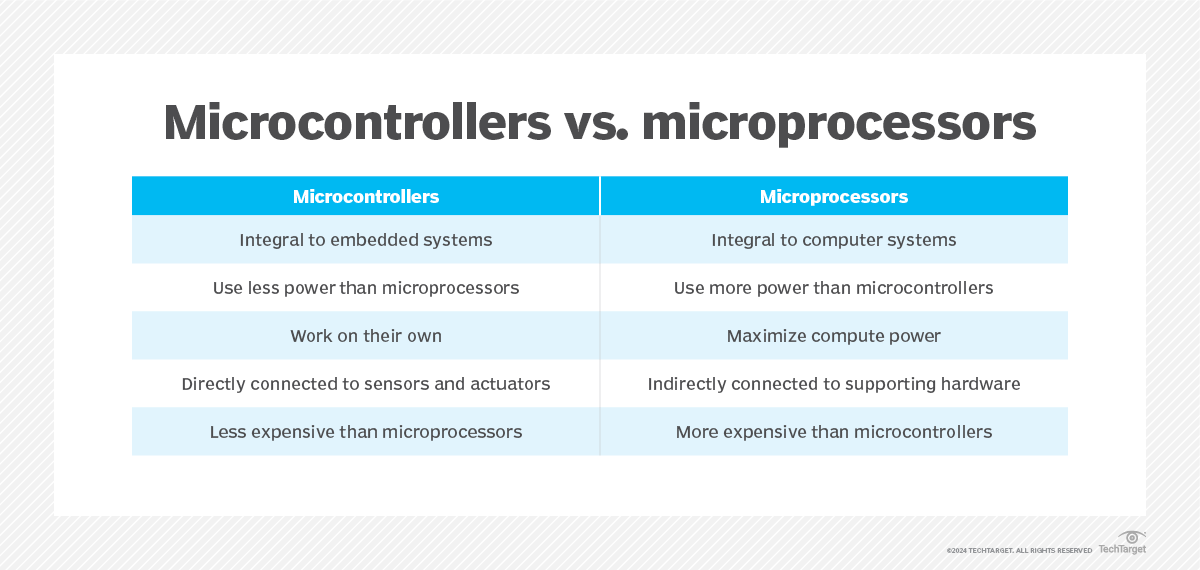 Microcontrollers vs. microprocessors

| Microcontrollers | Microprocessors |
|---|---|
| Integral to embedded systems | Integral to computer systems |
| Use less power than microprocessors | Use more power than microcontrollers |
| Work on their own | Maximize compute power |
| Directly connected to sensors and actuators | Indirectly connected to supporting hardware |
| Less expensive than microprocessors | More expensive than microcontrollers |

©2024 TECHTARGET. ALL RIGHTS RESERVED TechTarget